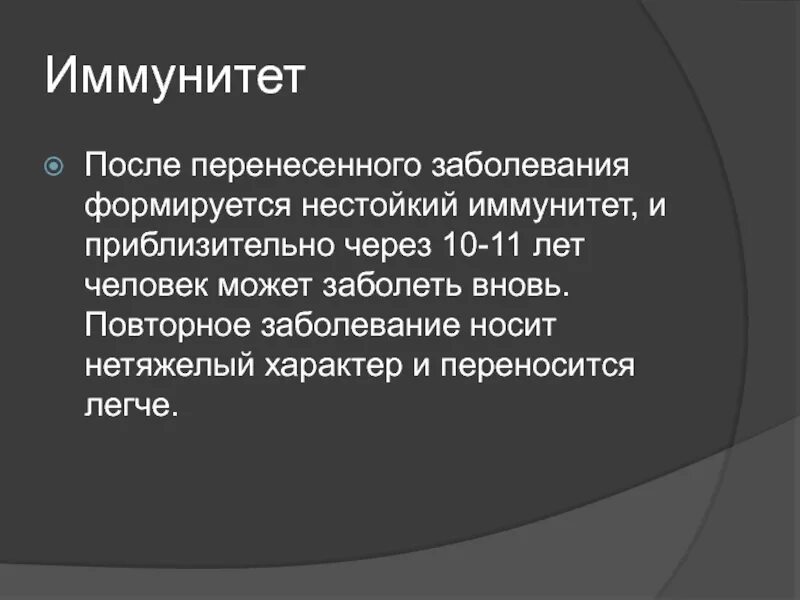 Иммунитет

После перенесенного заболевания формируется нестойкий иммунитет, и приблизительно через 10-11 лет человек может заболеть вновь. Повторное заболевание носит нетяжелый характер и переносится легче.